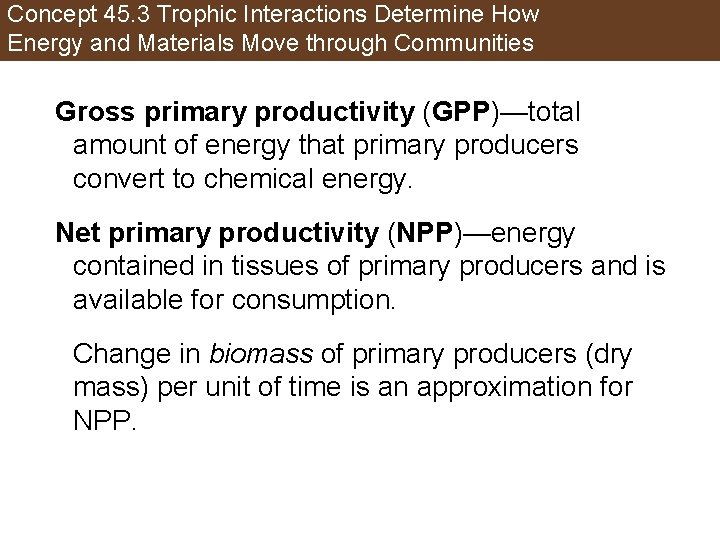 Concept 45.3 Trophic Interactions Determine How Energy and Materials Move through Communities

Gross primary productivity (GPP)—total amount of energy that primary producers convert to chemical energy.

Net primary productivity (NPP)—energy contained in tissues of primary producers and is available for consumption.

Change in biomass of primary producers (dry mass) per unit of time is an approximation for NPP.